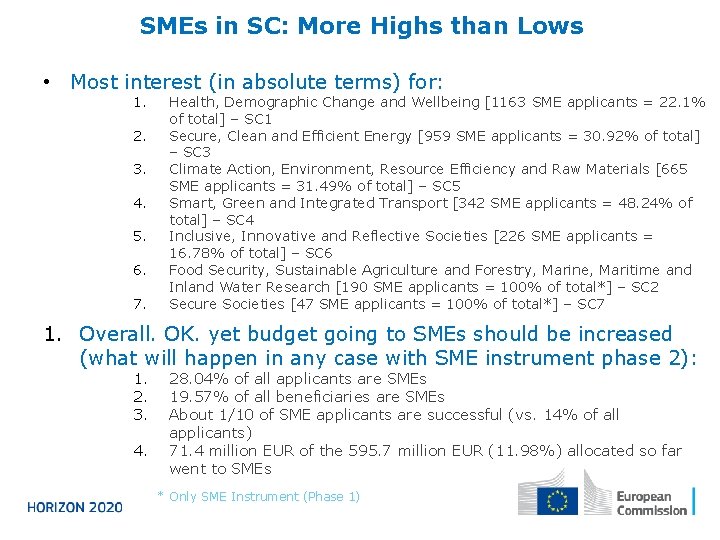 SMEs in SC: More Highs than Lows

• Most interest (in absolute terms) for:
1. Health, Demographic Change and Wellbeing [1163 SME applicants = 22.1% of total] – SC1
2. Secure, Clean and Efficient Energy [959 SME applicants = 30.92% of total] – SC3
3. Climate Action, Environment, Resource Efficiency and Raw Materials [665 SME applicants = 31.49% of total] – SC5
4. Smart, Green and Integrated Transport [342 SME applicants = 48.24% of total] – SC4
5. Inclusive, Innovative and Reflective Societies [226 SME applicants = 16.78% of total] – SC6
6. Food Security, Sustainable Agriculture and Forestry, Marine, Maritime and Inland Water Research [190 SME applicants = 100% of total*] – SC2
7. Secure Societies [47 SME applicants = 100% of total*] – SC7

1. Overall. OK. yet budget going to SMEs should be increased (what will happen in any case with SME instrument phase 2):
1. 28.04% of all applicants are SMEs
2. 19.57% of all beneficiaries are SMEs
3. About 1/10 of SME applicants are successful (vs. 14% of all applicants)
4. 71.4 million EUR of the 595.7 million EUR (11.98%) allocated so far went to SMEs

* Only SME Instrument (Phase 1)

HORIZON 2020

European Commission